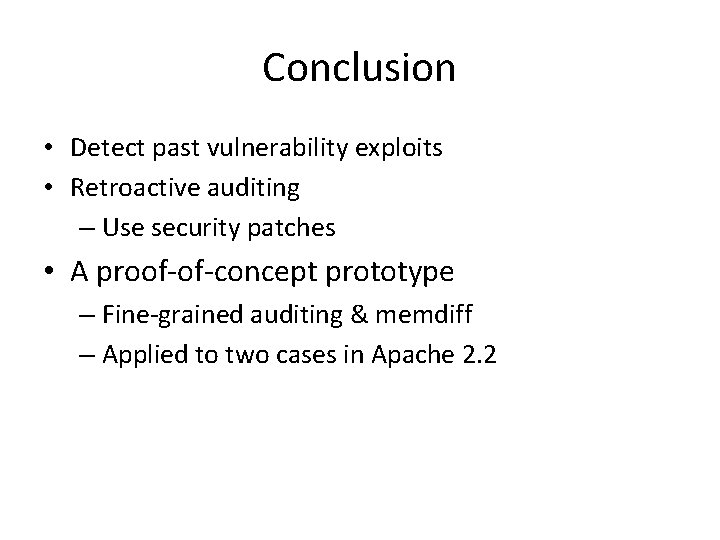 Conclusion

• Detect past vulnerability exploits
• Retroactive auditing
– Use security patches
• A proof-of-concept prototype
– Fine-grained auditing & memdiff
– Applied to two cases in Apache 2.2